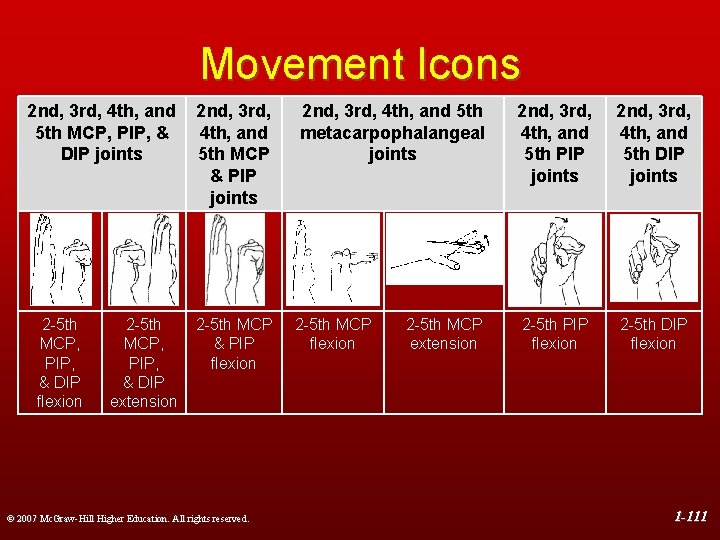 Movement Icons

| 2nd, 3rd, 4th, and 5th MCP, PIP, & DIP joints | | 2nd, 3rd, 4th, and 5th MCP & PIP joints | 2nd, 3rd, 4th, and 5th metacarpophalangeal joints | | 2nd, 3rd, 4th, and 5th PIP joints | 2nd, 3rd, 4th, and 5th DIP joints |
|---|---|---|---|---|---|---|
| | | | | | | |
| 2-5th MCP, PIP, & DIP flexion | 2-5th MCP, PIP, & DIP extension | 2-5th MCP & PIP flexion | 2-5th MCP flexion | 2-5th MCP extension | 2-5th PIP flexion | 2-5th DIP flexion |

© 2007 McGraw-Hill Higher Education. All rights reserved.

1-111